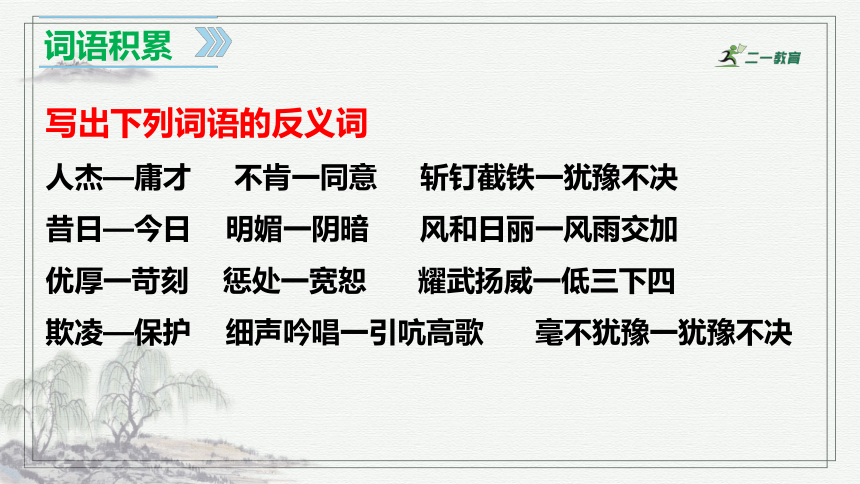 词语积累

二一教育

写出下列词语的反义词

人杰—庸才　不肯一同意　斩钉截铁一犹豫不决

昔日—今日　明媚一阴暗　风和日丽一风雨交加

优厚一苛刻　惩处一宽恕　耀武扬威一低三下四

欺凌—保护　细声吟唱一引吭高歌　毫不犹豫一犹豫不决